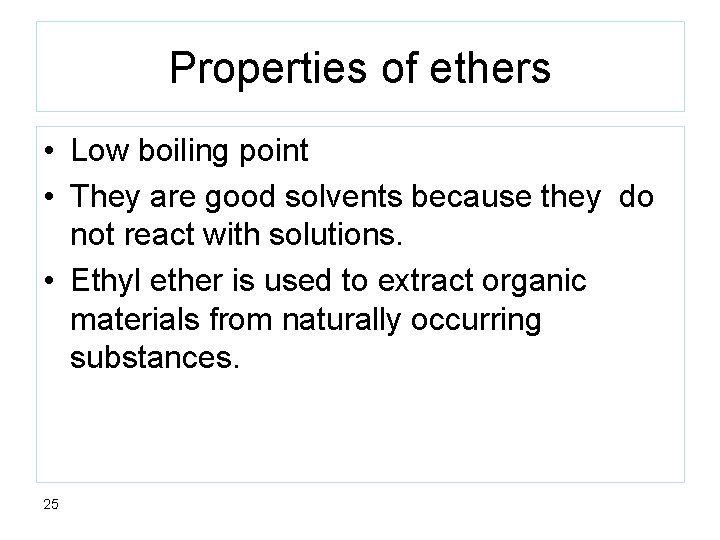 Properties of ethers

• Low boiling point
• They are good solvents because they do not react with solutions.
• Ethyl ether is used to extract organic materials from naturally occurring substances.

25